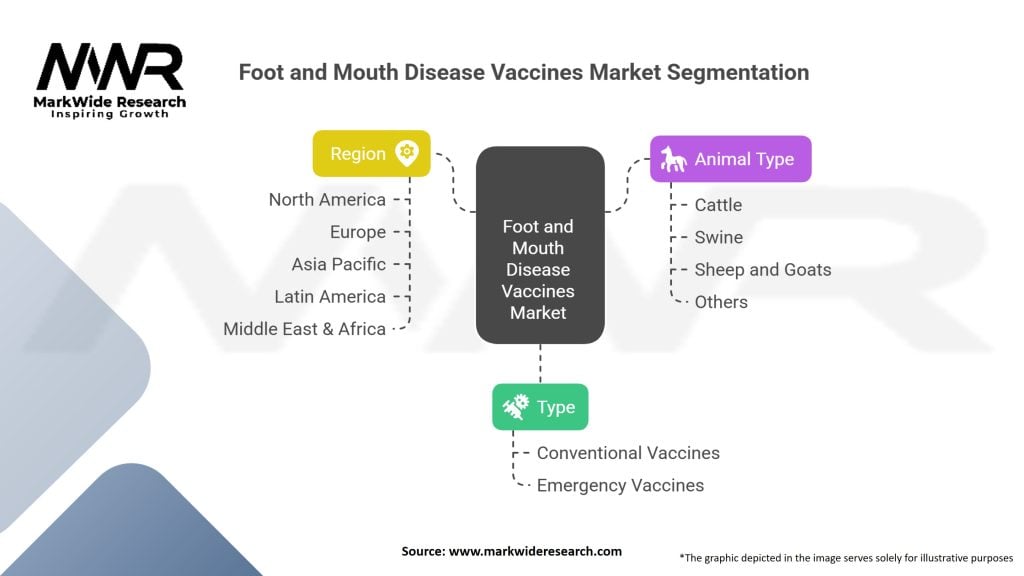 MWR
MarkWide Research
Inspiring Growth

Foot and Mouth Disease Vaccines Market Segmentation

Region
North America
Europe
Asia Pacific
Latin America
Middle East & Africa

Foot and Mouth Disease Vaccines Market

Animal Type
Cattle
Swine
Sheep and Goats
Others

Type
Conventional Vaccines
Emergency Vaccines

Source: www.markwideresearch.com

*The graphic depicted in the image serves solely for illustrative purposes